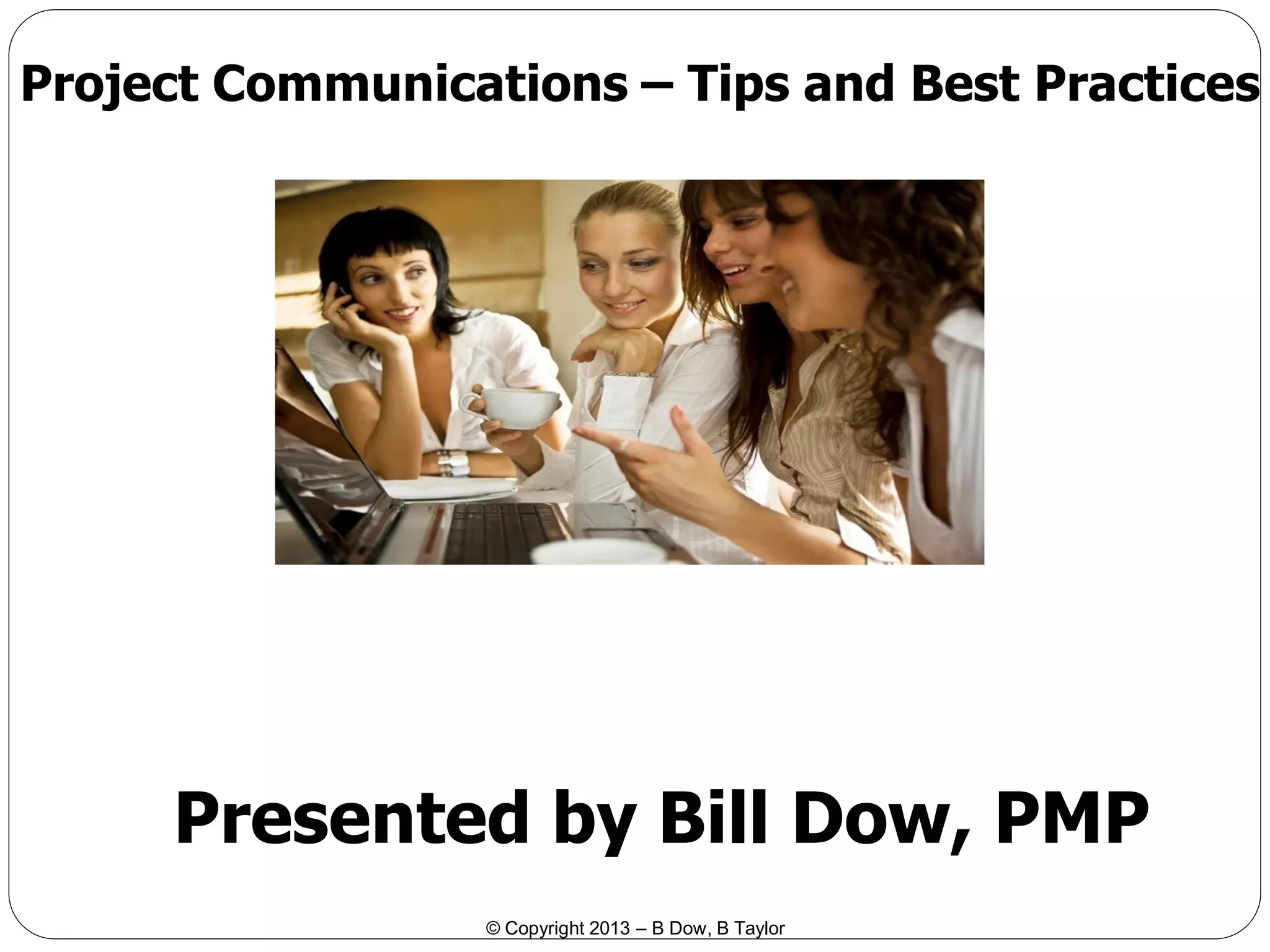 Project Communications – Tips and Best Practices

Presented by Bill Dow, PMP

© Copyright 2013 – B Dow, B Taylor